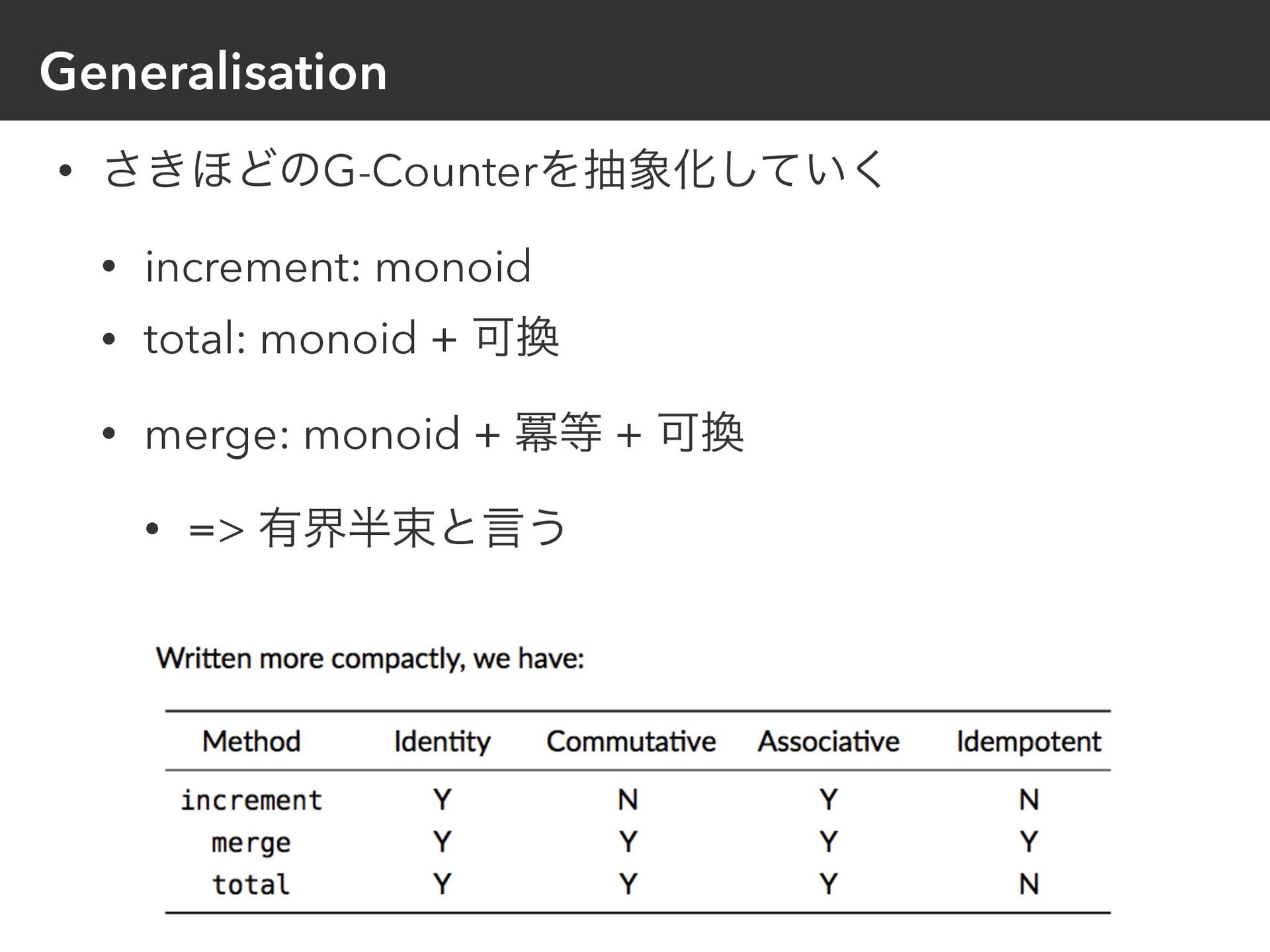 Generalisation

• さきほどのG-Counterを抽象化していく

• increment: monoid

• total: monoid + 可換

• merge: monoid + 冪等 + 可換

• => 有界半束と言う

Written more compactly, we have:

| Method | Identity | Commutative | Associative | Idempotent |
|---|---|---|---|---|
| increment | Y | N | Y | N |
| merge | Y | Y | Y | Y |
| total | Y | Y | Y | N |